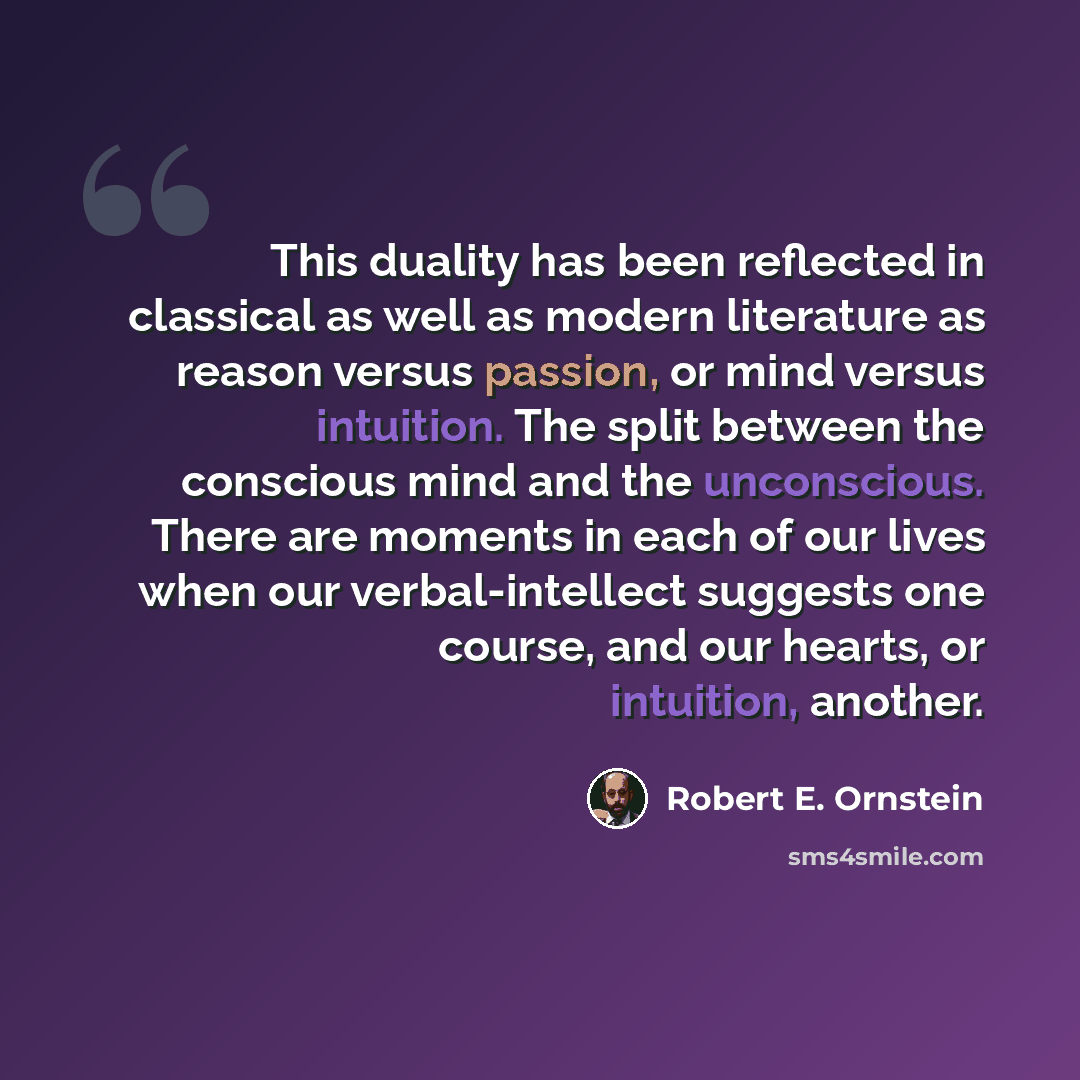 This duality has been reflected in classical as well as modern literature as reason versus passion, or mind versus intuition. The split between the conscious mind and the unconscious. There are moments in each of our lives when our verbal-intellect suggests one course, and our hearts, or intuition, another.

Robert E. Ornstein

sms4smile.com